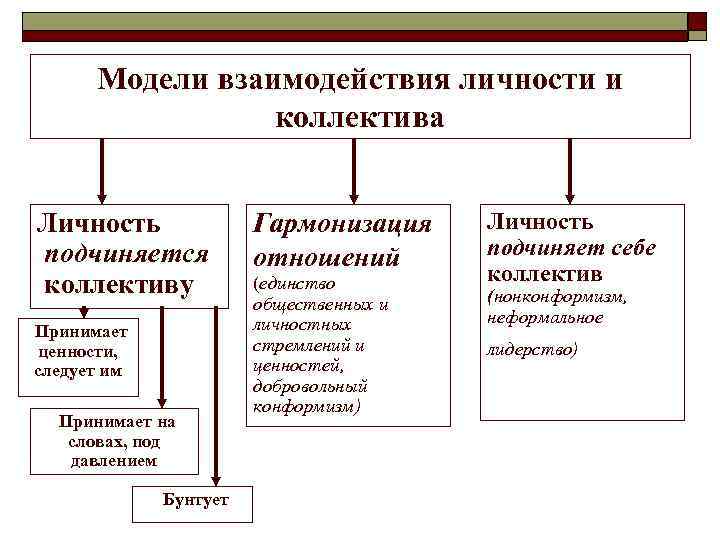 Модели взаимодействия личности и коллектива

Личность подчиняется коллективу

Принимает ценности, следует им

Принимает на словах, под давлением

Бунтует

Гармонизация отношений (единство общественных и личностных стремлений и ценностей, добровольный конформизм)

Личность подчиняет себе коллектив (нонконформизм, неформальное лидерство)